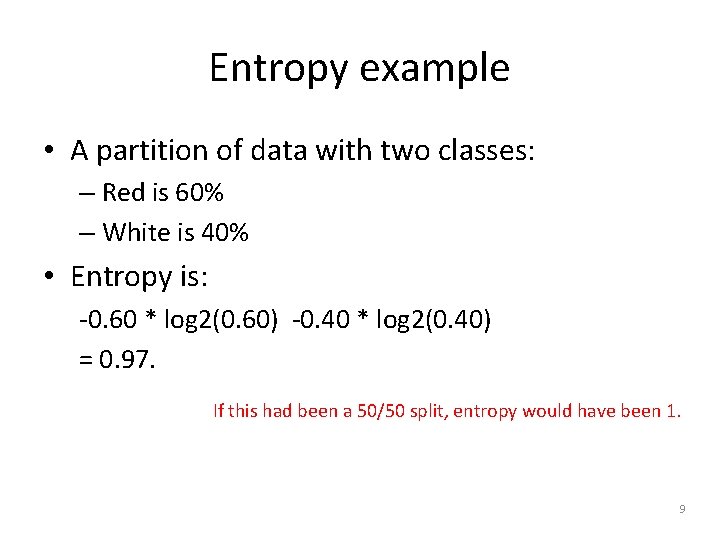 Entropy example

• A partition of data with two classes:
– Red is 60%
– White is 40%

• Entropy is:
-0.60 * log2(0.60) -0.40 * log2(0.40)
= 0.97.

If this had been a 50/50 split, entropy would have been 1.

9